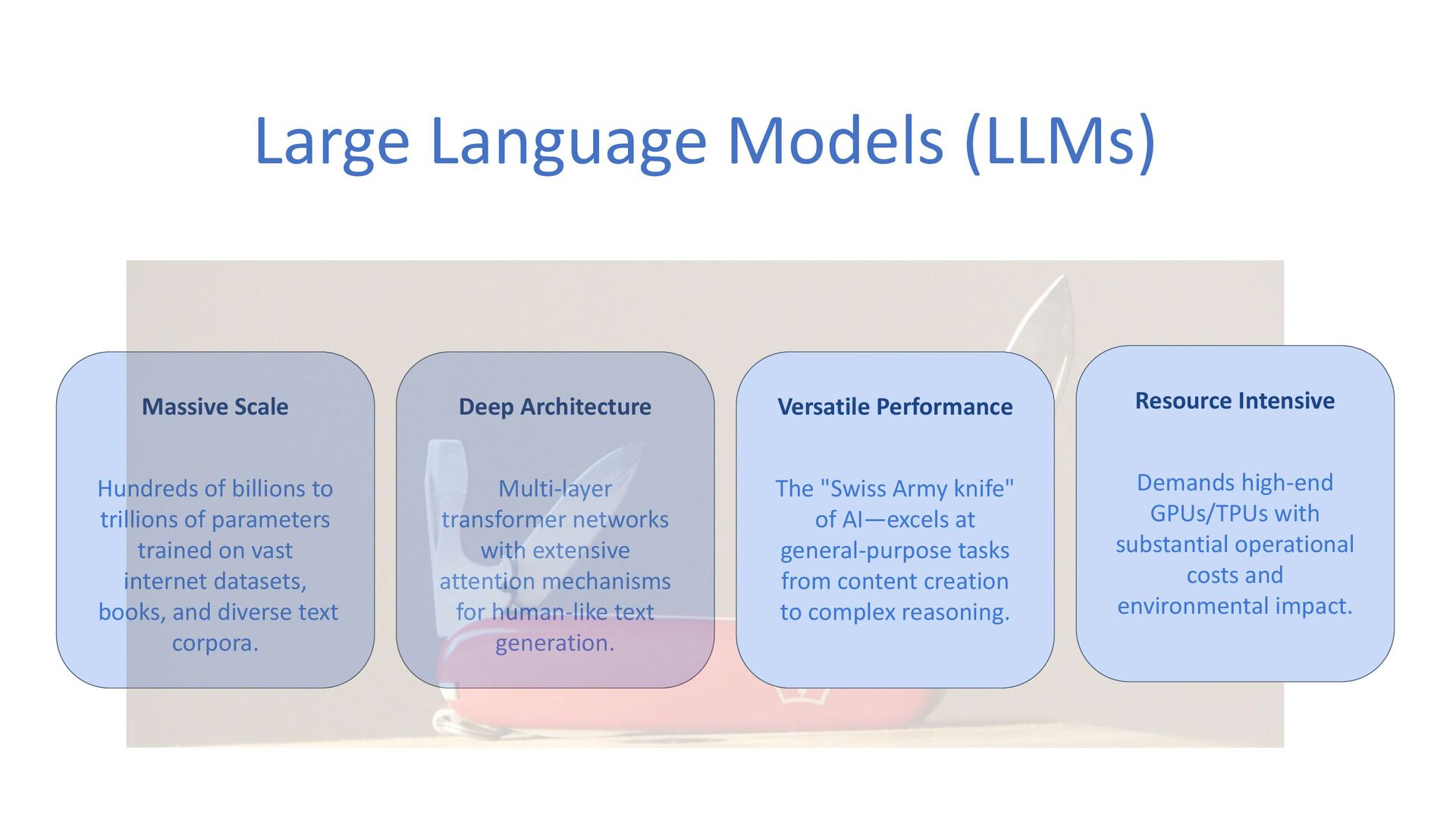 Large Language Models (LLMs)

Massive Scale

Hundreds of billions to trillions of parameters trained on vast internet datasets, books, and diverse text corpora.

Deep Architecture

Multi-layer transformer networks with extensive attention mechanisms for human-like text generation.

Versatile Performance

The "Swiss Army knife" of AI—excels at general-purpose tasks from content creation to complex reasoning.

Resource Intensive

Demands high-end GPUs/TPUs with substantial operational costs and environmental impact.